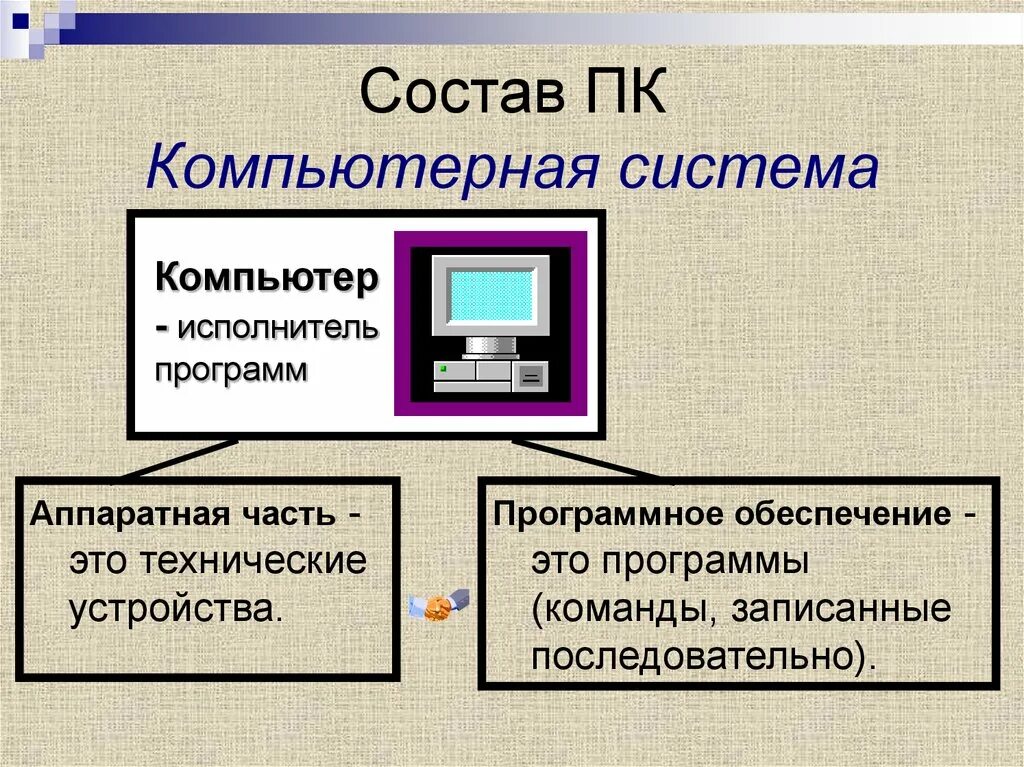 Состав ПК
Компьютерная система

Компьютер - исполнитель программ

Аппаратная часть - это технические устройства.

Программное обеспечение - это программы (команды, записанные последовательно).